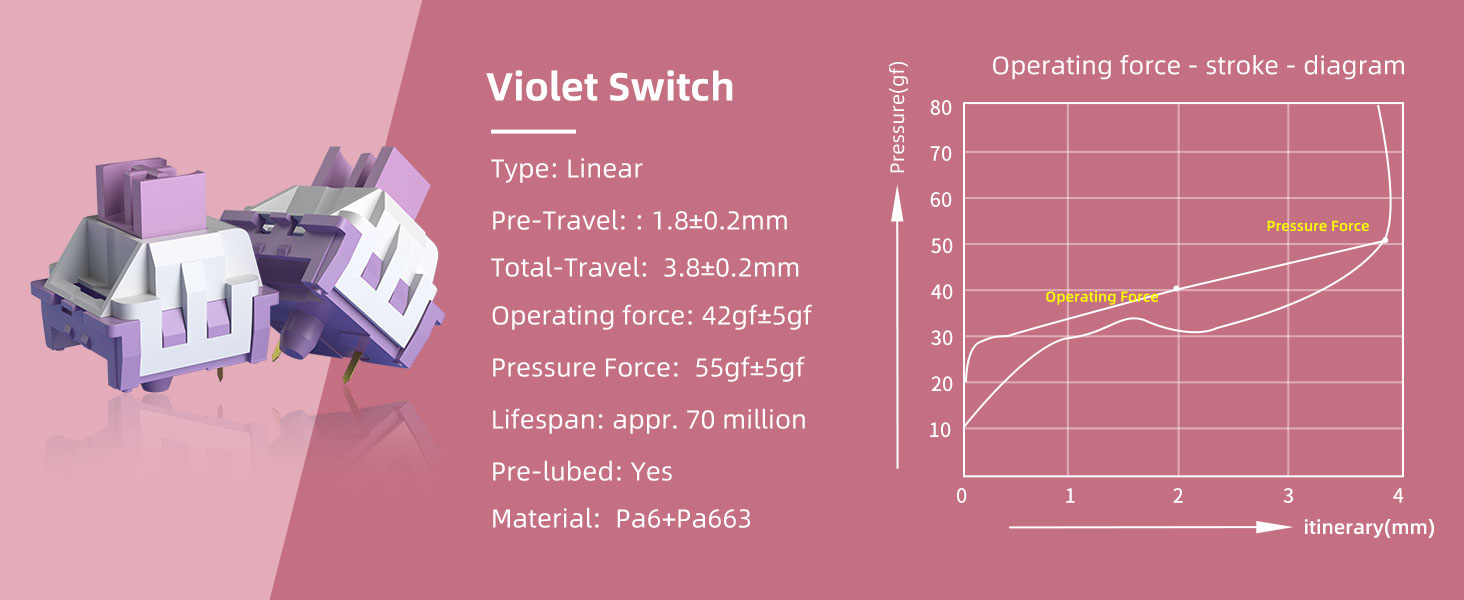 Violet Switch

Type: Linear

Pre-Travel: : 1.8±0.2mm

Total-Travel: 3.8±0.2mm

Operating force: 42gf±5gf

Pressure Force: 55gf±5gf

Lifespan: appr. 70 million

Pre-lubed: Yes

Material: Pa6+Pa663

Operating force - stroke - diagram

Pressure(gf)

80
70
60
50
40
30
20
10

Pressure Force

Operating Force

0
1
2
3
4

itinerary(mm)